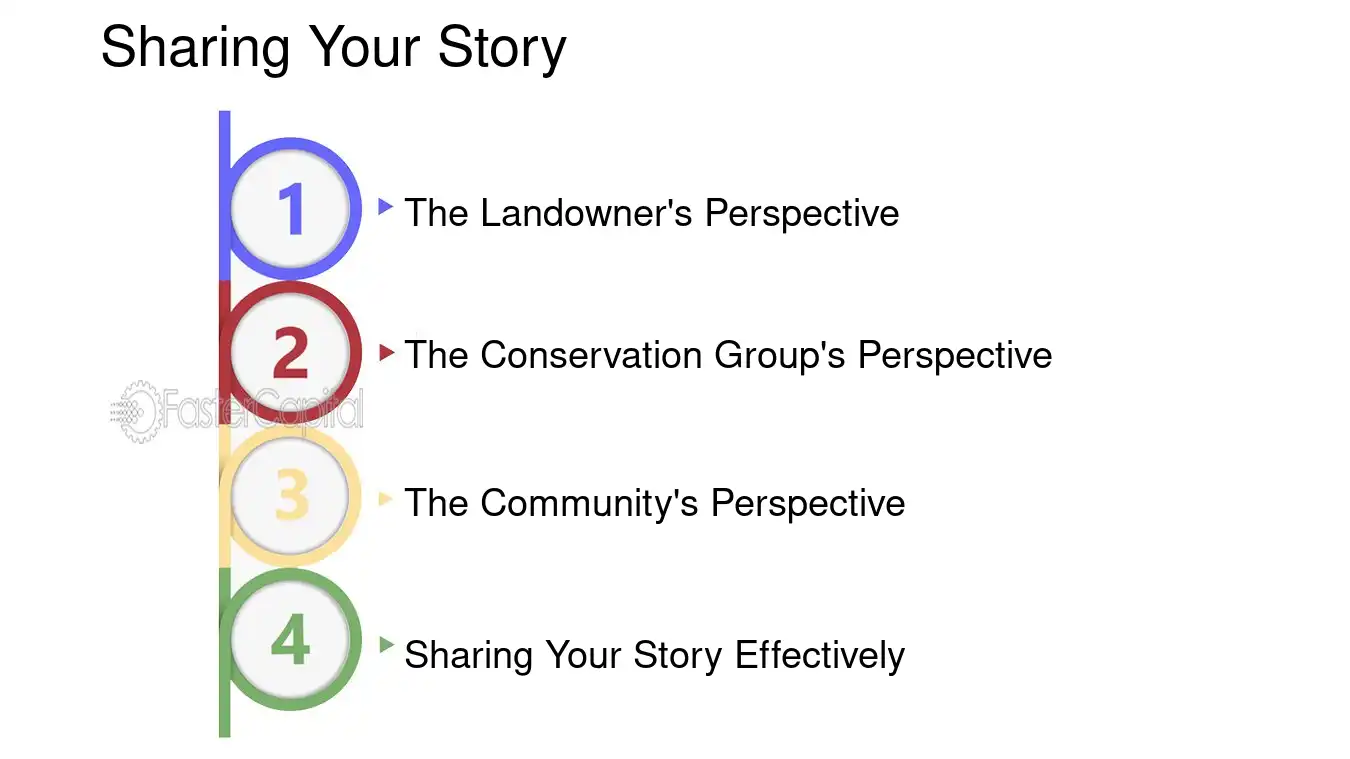 Sharing Your Story

1
▸ The Landowner's Perspective

2
▸ The Conservation Group's Perspective

3
▸ The Community's Perspective

4
▸ Sharing Your Story Effectively

FasterCapital